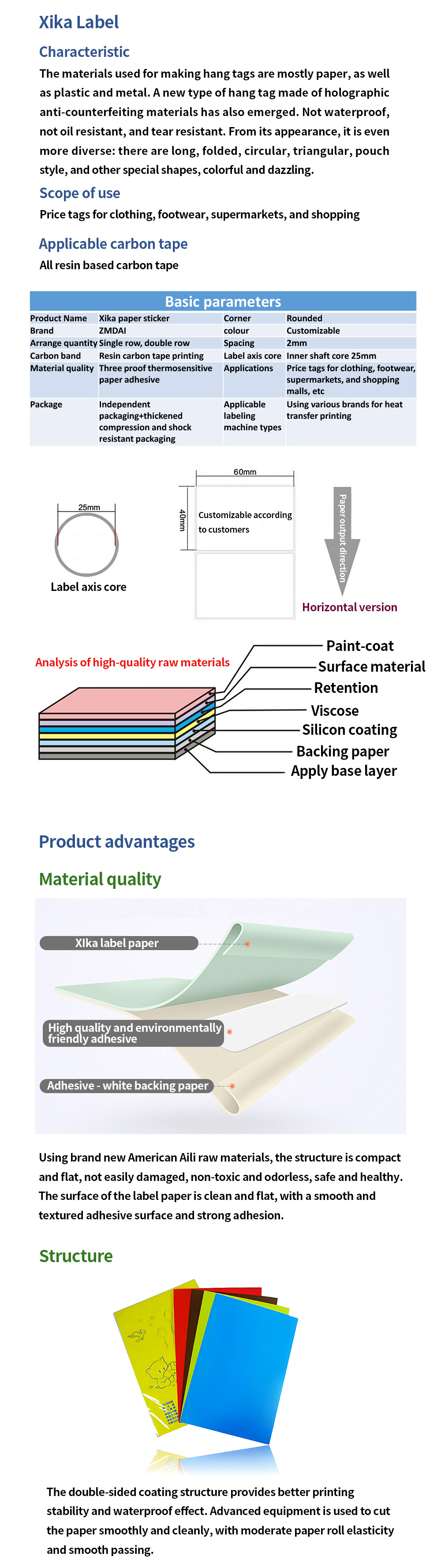 Xika Label

Characteristic

The materials used for making hang tags are mostly paper, as well as plastic and metal. A new type of hang tag made of holographic anti-counterfeiting materials has also emerged. Not waterproof, not oil resistant, and tear resistant. From its appearance, it is even more diverse: there are long, folded, circular, triangular, pouch style, and other special shapes, colorful and dazzling.

Scope of use

Price tags for clothing, footwear, supermarkets, and shopping

Applicable carbon tape

All resin based carbon tape

Basic parameters

| Product Name | Xika paper sticker | Corner | Rounded |
|---|---|---|---|
| Brand | ZMDAI | colour | Customizable |
| Arrange quantity | Single row, double row | Spacing | 2mm |
| Carbon band | Resin carbon tape printing | Label axis core | Inner shaft core 25mm |
| Material quality | Three proof thermosensitive paper adhesive | Applications | Price tags for clothing, footwear, supermarkets, and shopping malls, etc |
| Package | Independent packaging+thickened compression and shock resistant packaging | Applicable labeling machine types | Using various brands for heat transfer printing |

25mm

Label axis core

60mm

40mm

Customizable according to customers

Paper output direction

Horizontal version

Analysis of high-quality raw materials

Paint-coat

Surface material

Retention

Viscose

Silicon coating

Backing paper

Apply base layer

Product advantages

Material quality

XIka label paper

High quality and environmentally friendly adhesive

Adhesive - white backing paper

Using brand new American Aili raw materials, the structure is compact and flat, not easily damaged, non-toxic and odorless, safe and healthy. The surface of the label paper is clean and flat, with a smooth and textured adhesive surface and strong adhesion.

Structure

The double-sided coating structure provides better printing stability and waterproof effect. Advanced equipment is used to cut the paper smoothly and cleanly, with moderate paper roll elasticity and smooth passing.